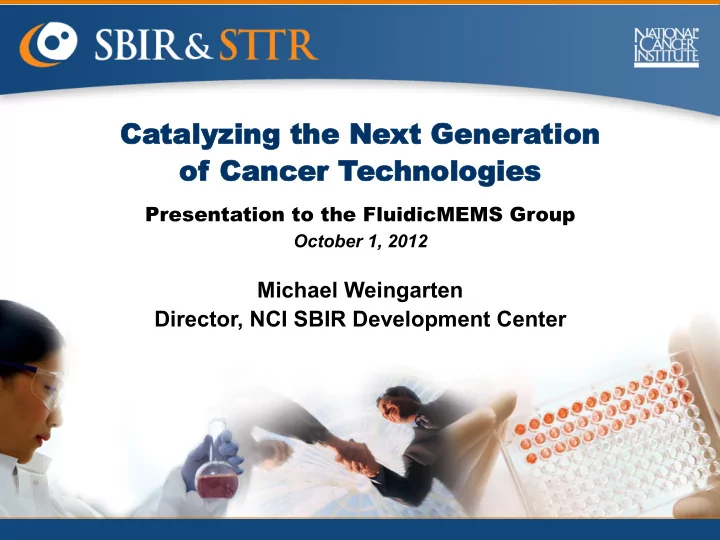 SBIR & STTR

NATIONAL CANCER INSTITUTE

Catalyzing the Next Generation of Cancer Technologies

Presentation to the FluidicMEMS Group

October 1, 2012

Michael Weingarten
Director, NCI SBIR Development Center